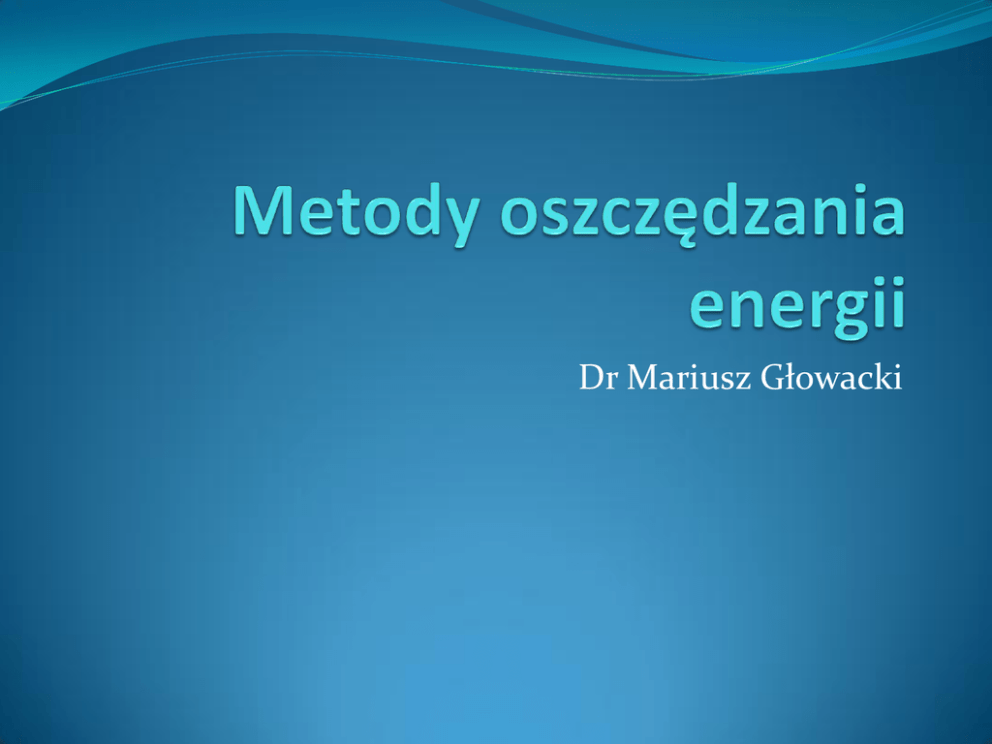 Metody oszczędzania energii

Dr Mariusz Głowacki